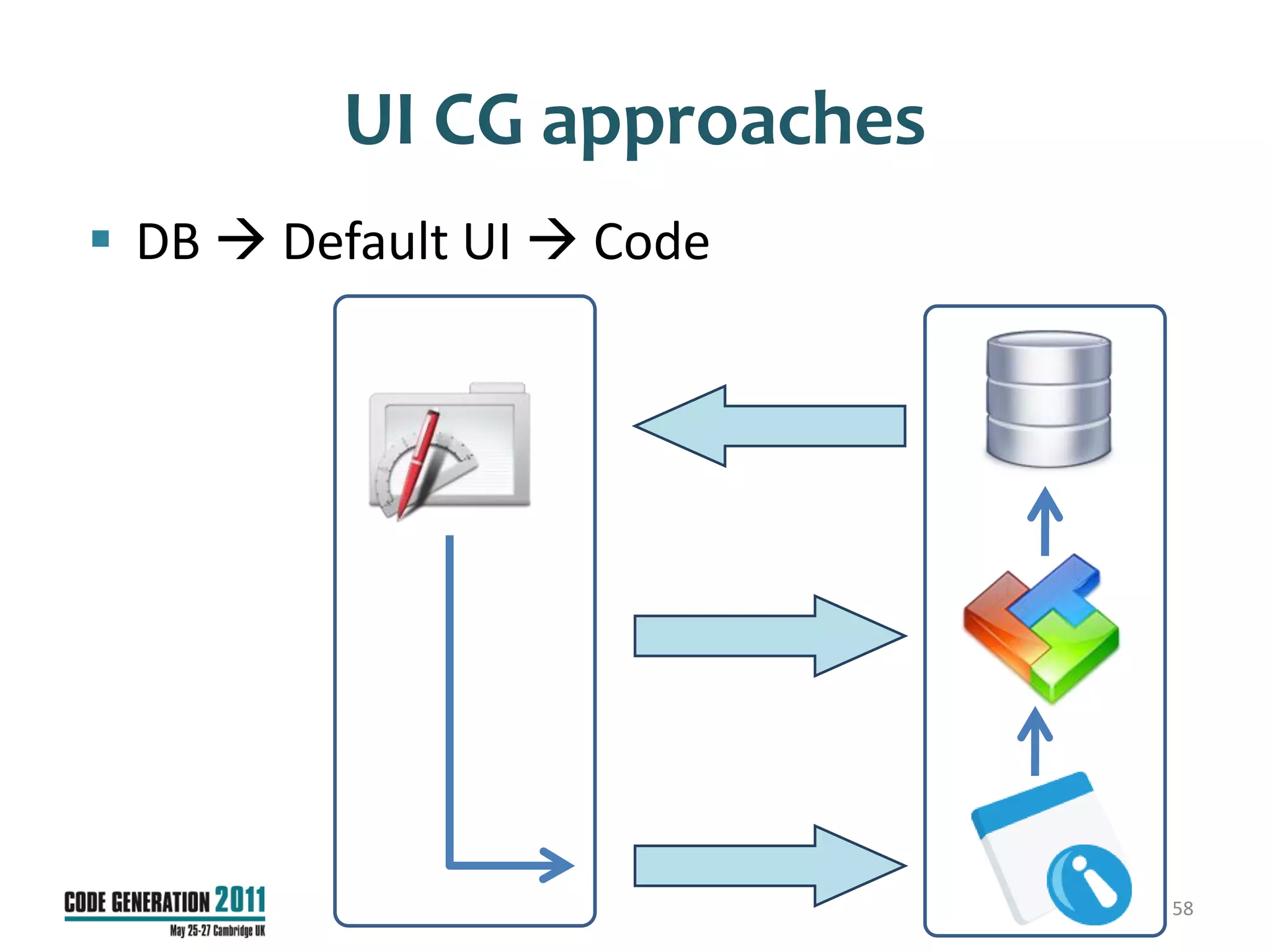 UI CG approaches

▪ DB → Default UI → Code

CODE GENERATION 2011
May 25-27 Cambridge UK

58